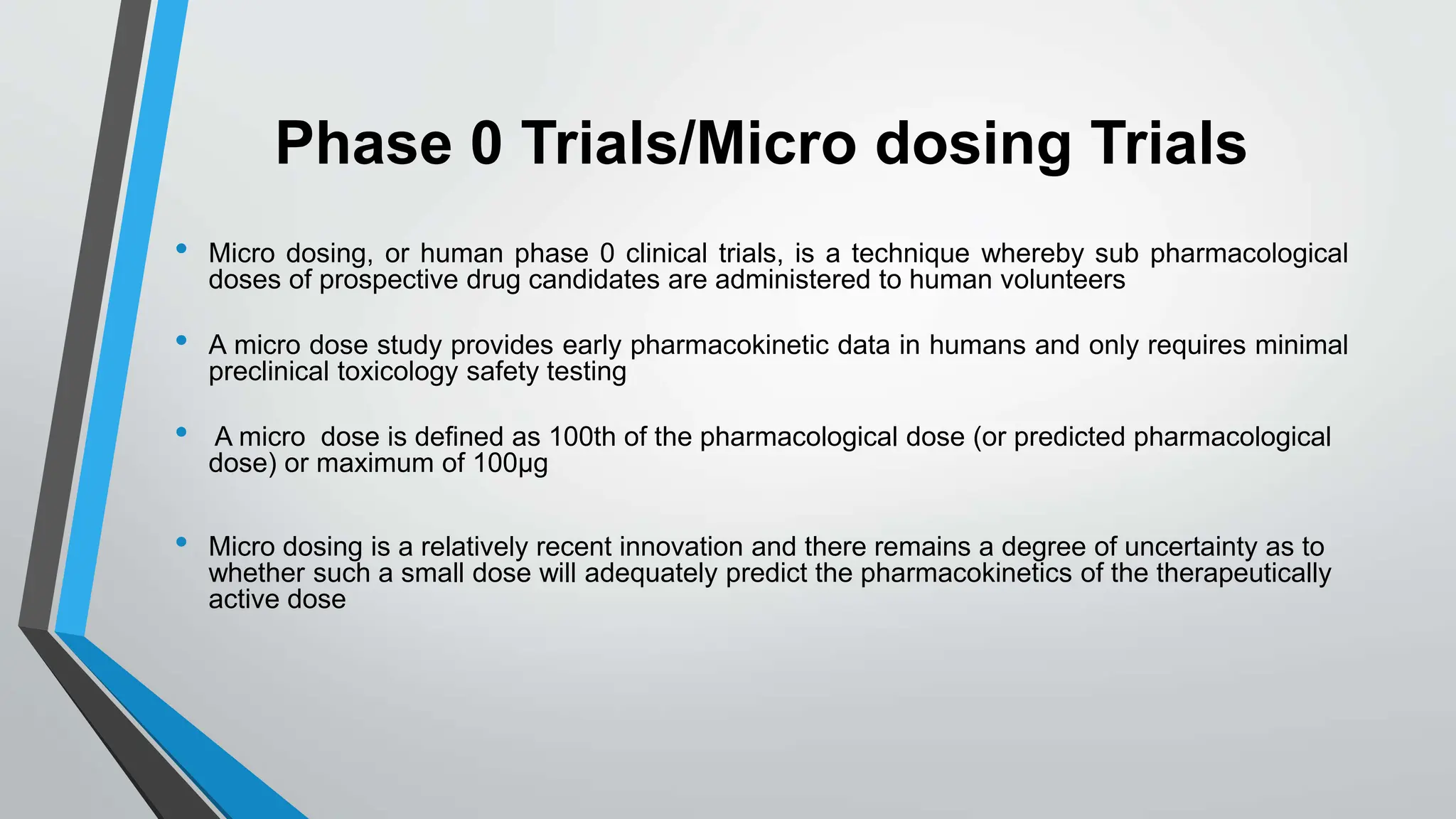 Phase 0 Trials/Micro dosing Trials

• Micro dosing, or human phase 0 clinical trials, is a technique whereby sub pharmacological doses of prospective drug candidates are administered to human volunteers

• A micro dose study provides early pharmacokinetic data in humans and only requires minimal preclinical toxicology safety testing

• A micro dose is defined as 100th of the pharmacological dose (or predicted pharmacological dose) or maximum of 100μg

• Micro dosing is a relatively recent innovation and there remains a degree of uncertainty as to whether such a small dose will adequately predict the pharmacokinetics of the therapeutically active dose